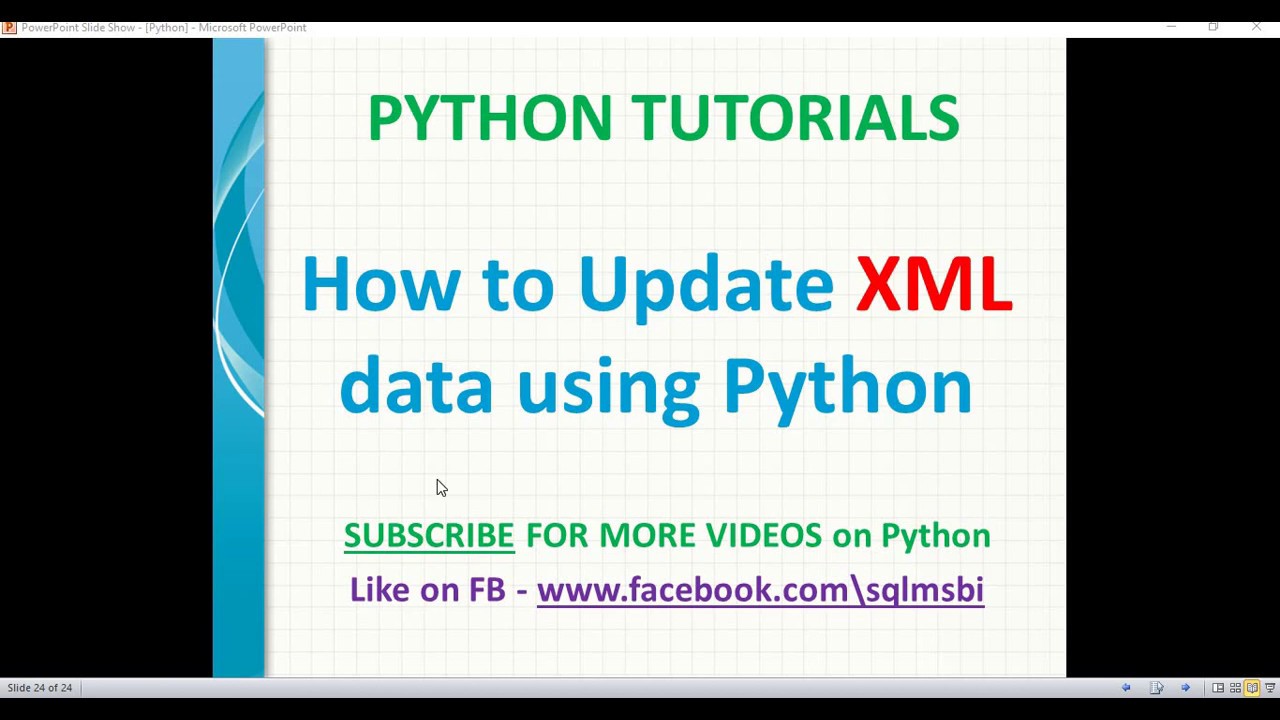 PowerPoint Slide Show - [Python] - Microsoft PowerPoint

PYTHON TUTORIALS

How to Update XML data using Python

SUBSCRIBE FOR MORE VIDEOS on Python

Like on FB - www.facebook.com\sqlmsbi

Slide 24 of 24